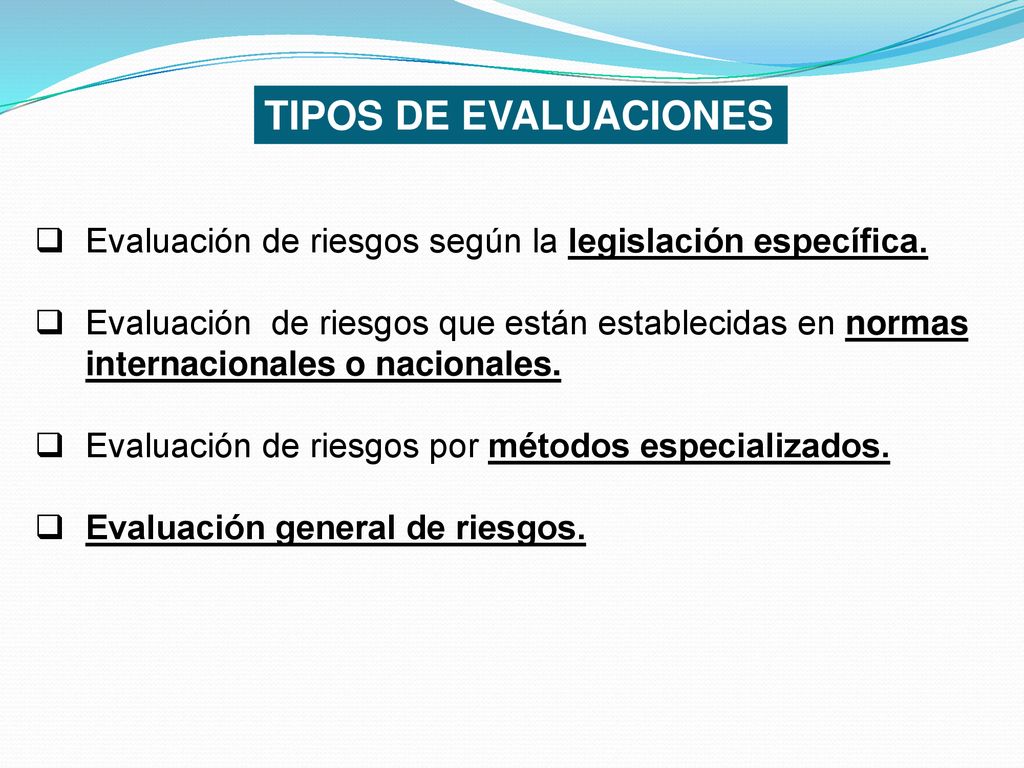 TIPOS DE EVALUACIONES

❑ Evaluación de riesgos según la legislación específica.

❑ Evaluación de riesgos que están establecidas en normas internacionales o nacionales.

❑ Evaluación de riesgos por métodos especializados.

❑ Evaluación general de riesgos.